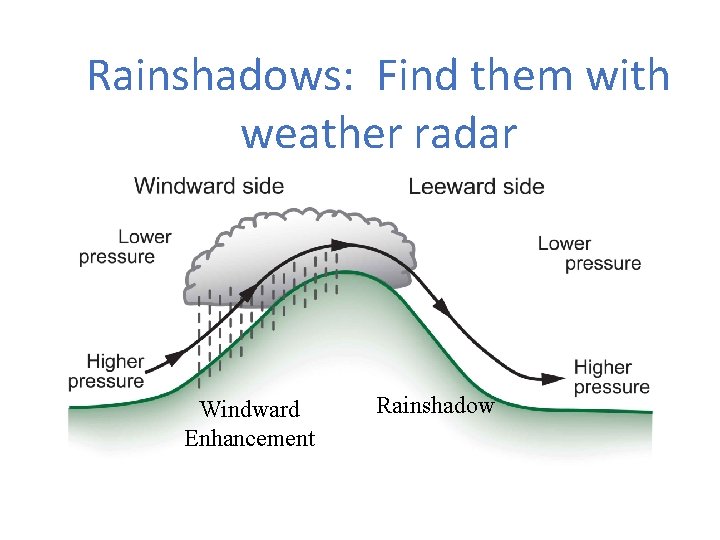 Rainshadows: Find them with weather radar

Windward side

Leeward side

Lower pressure

Lower pressure

Higher pressure

Higher pressure

Windward Enhancement

Rainshadow